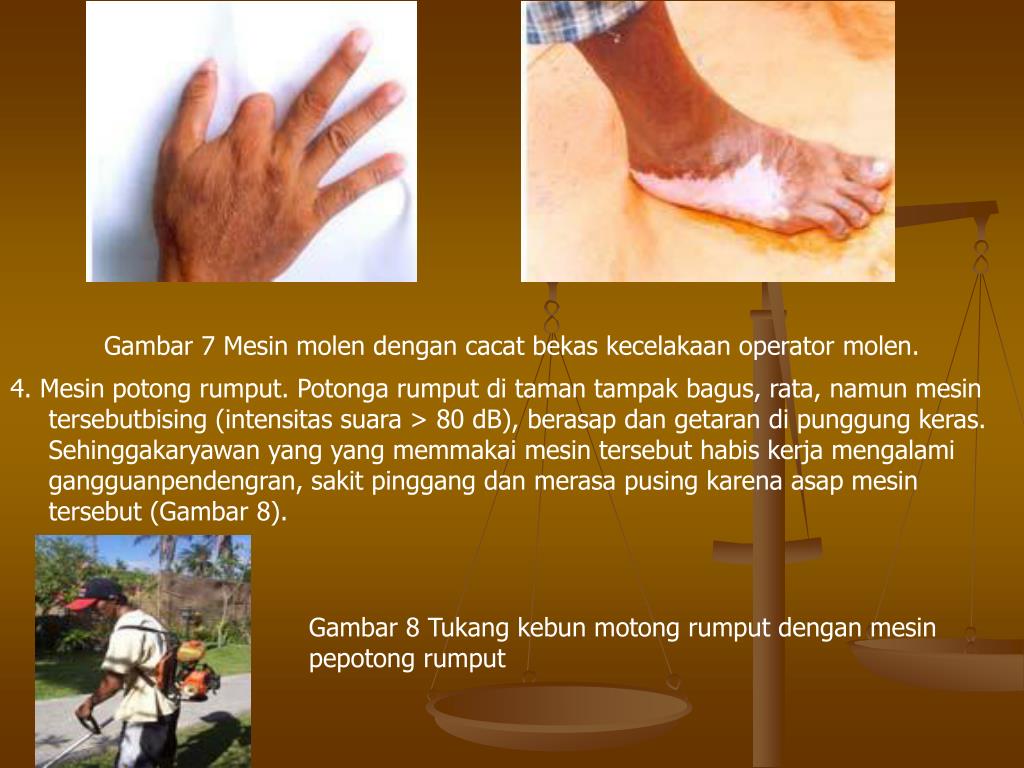 Gambar 7 Mesin molen dengan cacat bekas kecelakaan operator molen.

4. Mesin potong rumput. Potonga rumput di taman tampak bagus, rata, namun mesin tersebutbising (intensitas suara > 80 dB), berasap dan getaran di punggung keras. Sehinggakaryawan yang yang memmakai mesin tersebut habis kerja mengalami gangguanpendengran, sakit pinggang dan merasa pusing karena asap mesin tersebut (Gambar 8).

Gambar 8 Tukang kebun motong rumput dengan mesin pepotong rumput